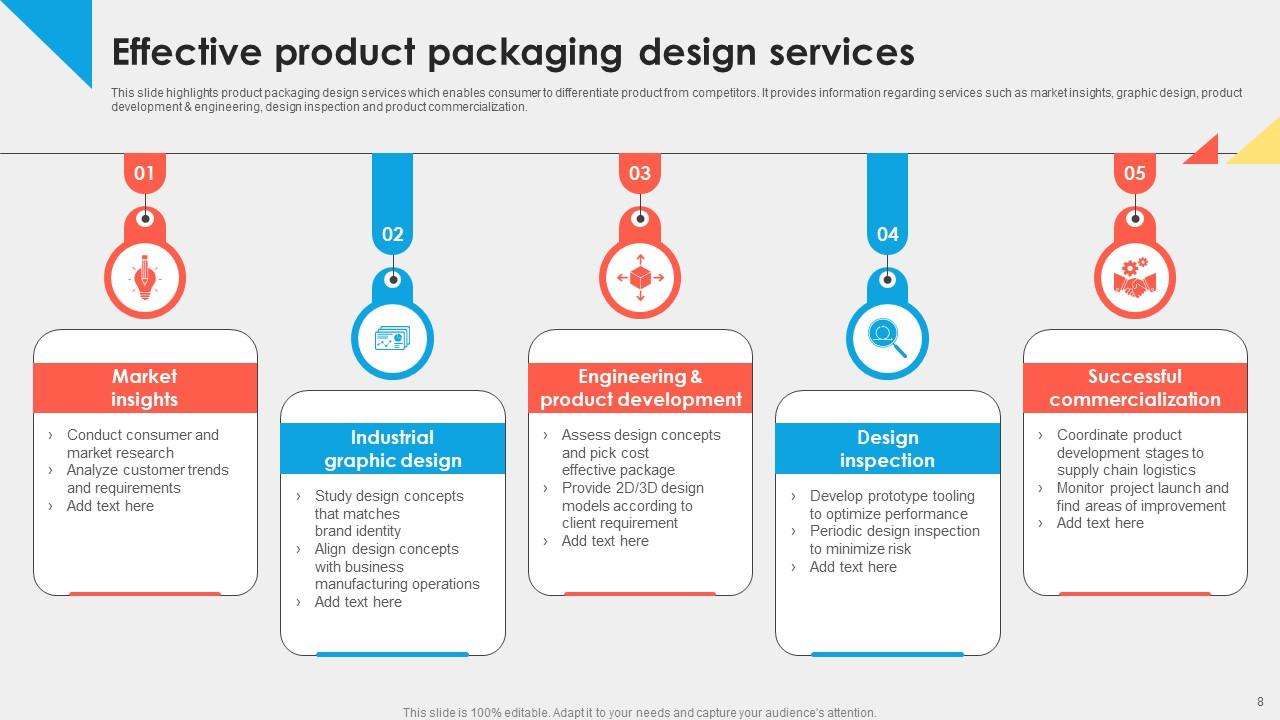 Effective product packaging design services

This slide highlights product packaging design services which enables consumer to differentiate product from competitors. It provides information regarding services such as market insights, graphic design, product development & engineering, design inspection and product commercialization.

01

Market insights

› Conduct consumer and market research
› Analyze customer trends and requirements
› Add text here

02

Industrial graphic design

› Study design concepts that matches brand identity
› Align design concepts with business manufacturing operations
› Add text here

03

Engineering & product development

› Assess design concepts and pick cost effective package
› Provide 2D/3D design models according to client requirement
› Add text here

04

Design inspection

› Develop prototype tooling to optimize performance
› Periodic design inspection to minimize risk
› Add text here

05

Successful commercialization

› Coordinate product development stages to supply chain logistics
› Monitor project launch and find areas of improvement
› Add text here

This slide is 100% editable. Adapt it to your needs and capture your audience's attention.

8